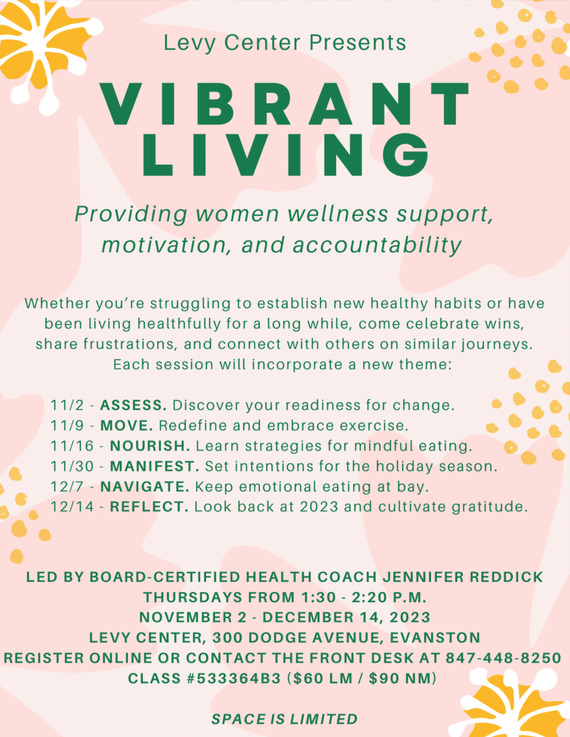 Levy Center Presents

VIBRANT LIVING

Providing women wellness support, motivation, and accountability

Whether you're struggling to establish new healthy habits or have been living healthfully for a long while, come celebrate wins, share frustrations, and connect with others on similar journeys. Each session will incorporate a new theme:

11/2 - ASSESS. Discover your readiness for change.
11/9 - MOVE. Redefine and embrace exercise.
11/16 - NOURISH. Learn strategies for mindful eating.
11/30 - MANIFEST. Set intentions for the holiday season.
12/7 - NAVIGATE. Keep emotional eating at bay.
12/14 - REFLECT. Look back at 2023 and cultivate gratitude.

LED BY BOARD-CERTIFIED HEALTH COACH JENNIFER REDDICK
THURSDAYS FROM 1:30 - 2:20 P.M.
NOVEMBER 2 - DECEMBER 14, 2023
LEVY CENTER, 300 DODGE AVENUE, EVANSTON
REGISTER ONLINE OR CONTACT THE FRONT DESK AT 847-448-8250
CLASS #533364B3 ($60 LM / $90 NM)

SPACE IS LIMITED